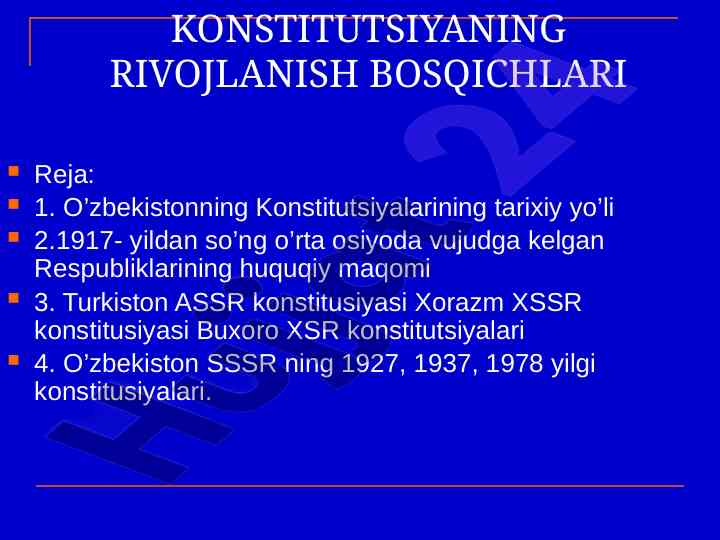 KONSTITUTSIYANING RIVOJLANISH BOSQICHLARI

Reja:

1. O’zbekistonning Konstitutsiyalarining tarixiy yo’li

2.1917- yildan so’ng o’rta osiyoda vujudga kelgan Respubliklarining huquqiy maqomi

3. Turkiston ASSR konstitusiyasi Xorazm XSSR konstitusiyasi Buxoro XSR konstitutsiyalari

4. O’zbekiston SSSR ning 1927, 1937, 1978 yilgi konstitusiyalari.

Hujjat24